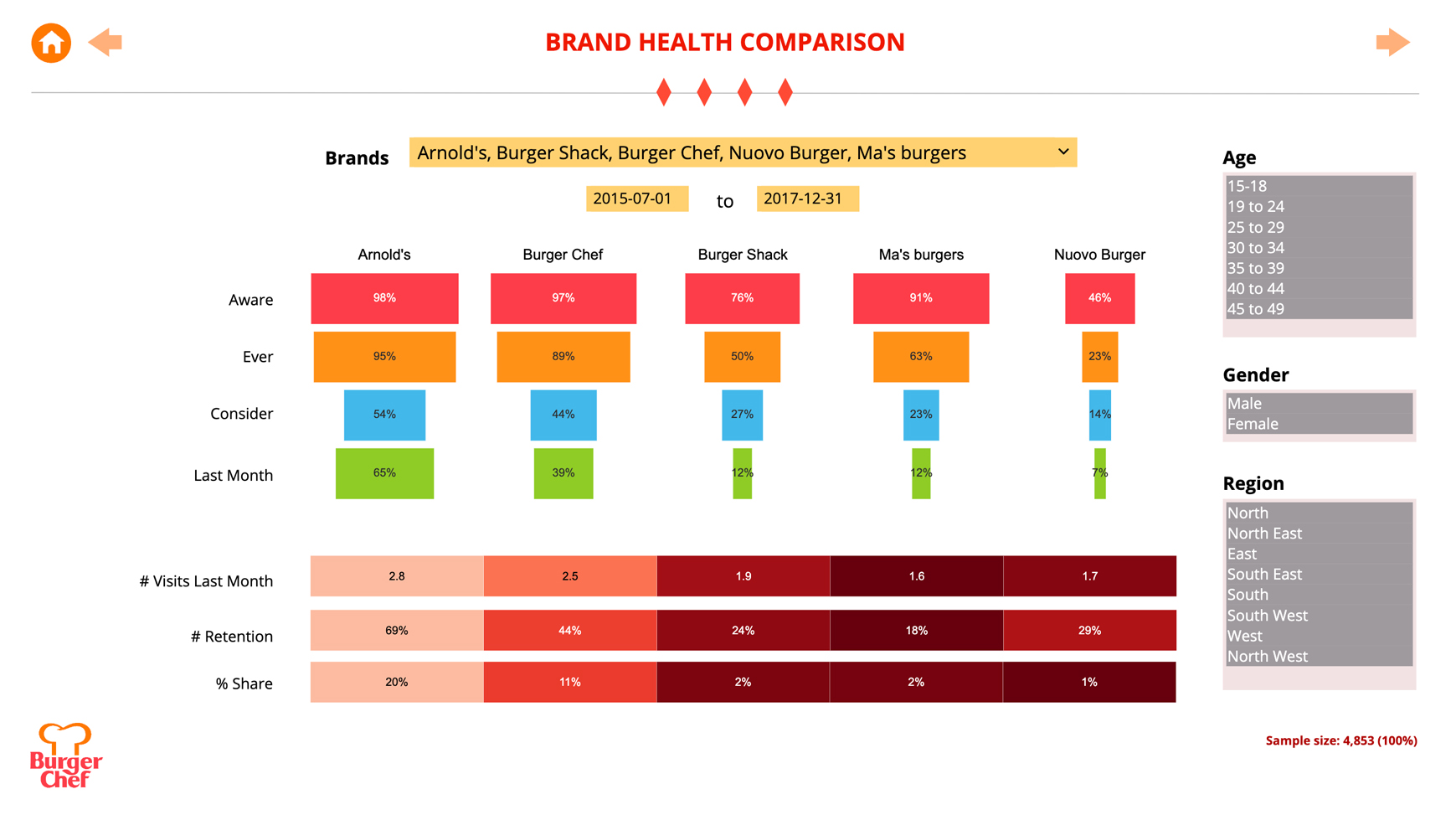 BRAND HEALTH COMPARISON

Brands Arnold's, Burger Shack, Burger Chef, Nuovo Burger, Ma's burgers

2015-07-01 to 2017-12-31

| | Arnold's | Burger Chef | Burger Shack | Ma's burgers | Nuovo Burger |
|---|---|---|---|---|---|
| Aware | 98% | 97% | 76% | 91% | 46% |
| Ever | 95% | 89% | 50% | 63% | 23% |
| Consider | 54% | 44% | 27% | 23% | 14% |
| Last Month | 65% | 39% | 12% | 12% | 7% |
| # Visits Last Month | 2.8 | 2.5 | 1.9 | 1.6 | 1.7 |
| # Retention | 69% | 44% | 24% | 18% | 29% |
| % Share | 20% | 11% | 2% | 2% | 1% |

Age
15-18
19 to 24
25 to 29
30 to 34
35 to 39
40 to 44
45 to 49

Gender
Male
Female

Region
North
North East
East
South East
South
South West
West
North West

Sample size: 4,853 (100%)

Burger Chef